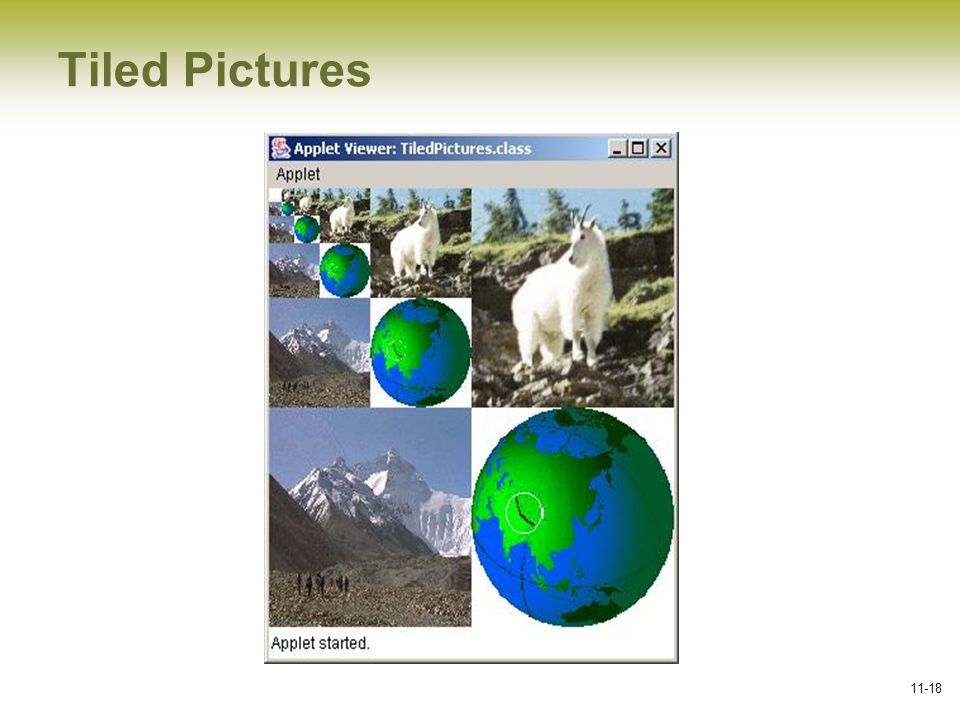 Tiled Pictures

Applet Viewer: TiledPictures.class

Applet

Applet started.

11-18